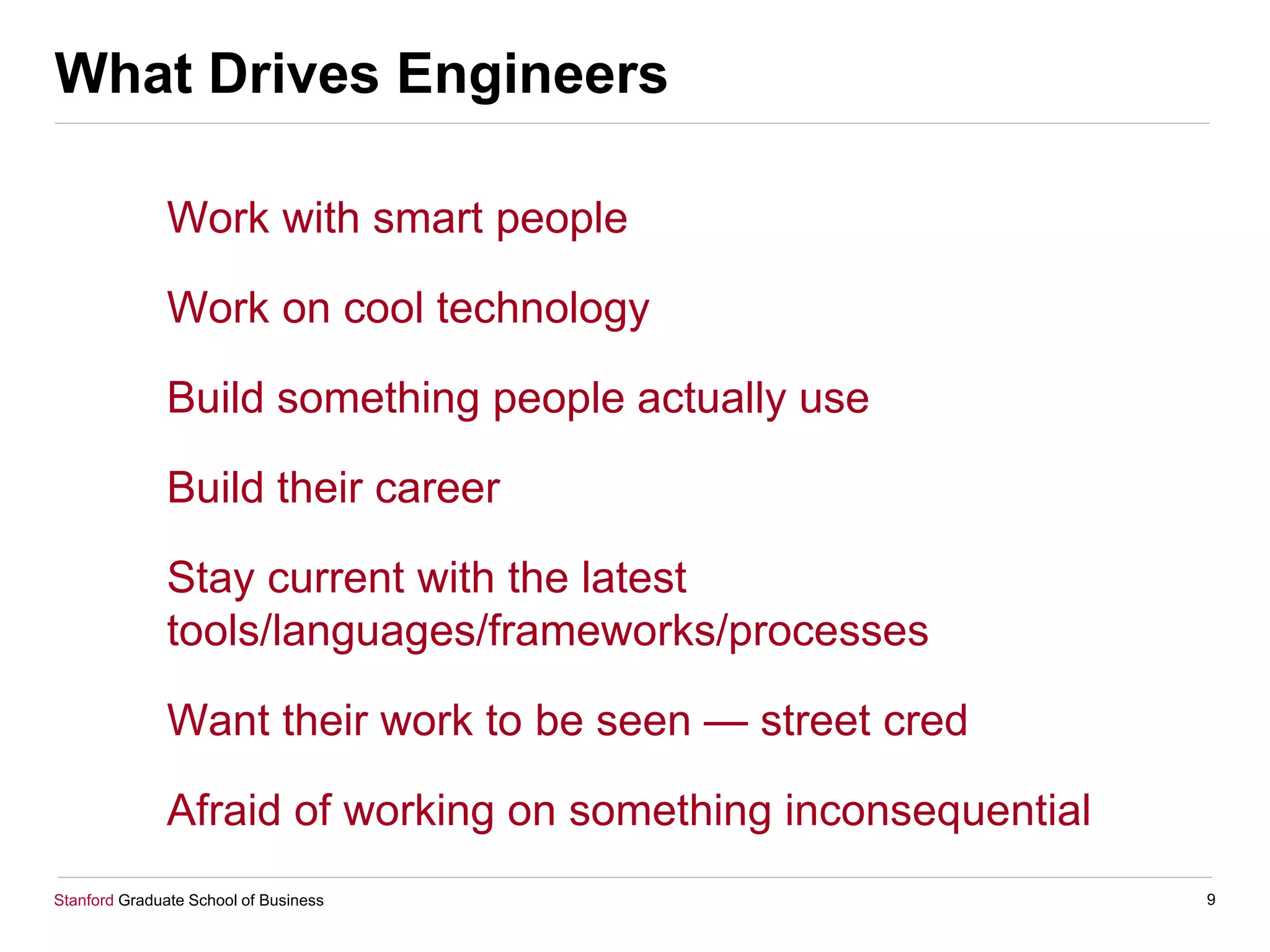 What Drives Engineers

Work with smart people

Work on cool technology

Build something people actually use

Build their career

Stay current with the latest tools/languages/frameworks/processes

Want their work to be seen — street cred

Afraid of working on something inconsequential

Stanford Graduate School of Business

9